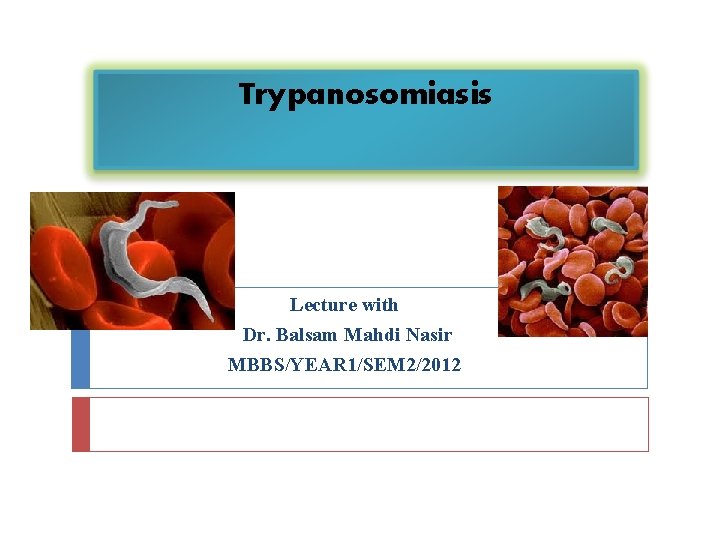 Trypanosomiasis

Lecture with
Dr. Balsam Mahdi Nasir
MBBS/YEAR1/SEM2/2012